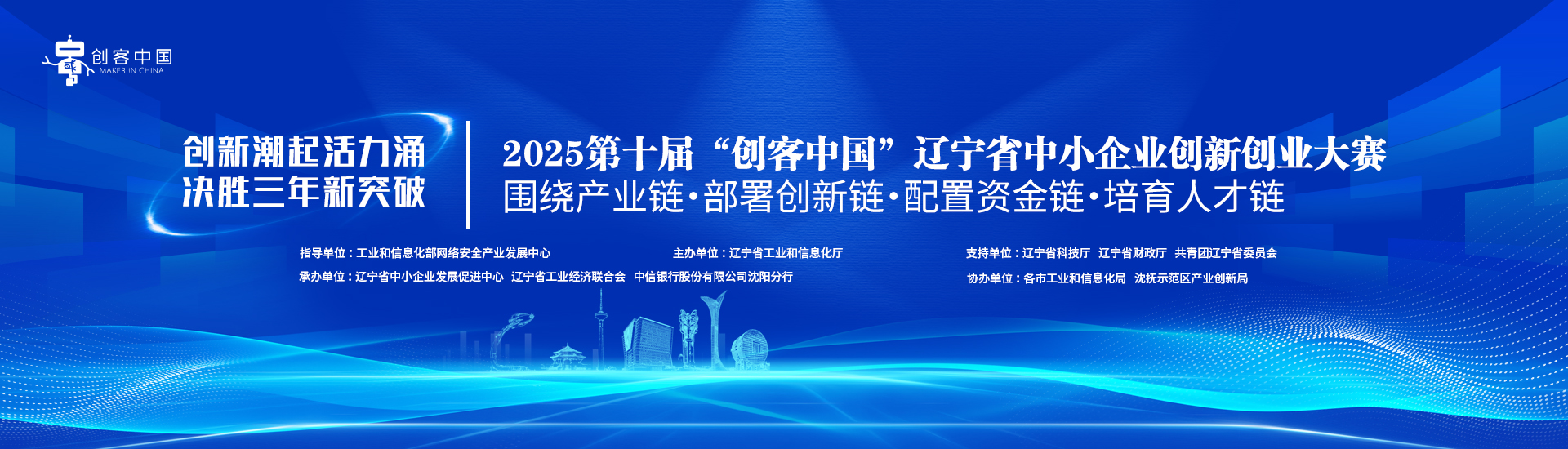 创客中国
MAKER IN CHINA

创新潮起活力涌
决胜三年新突破

2025第十届“创客中国”辽宁省中小企业创新创业大赛
围绕产业链·部署创新链·配置资金链·培育人才链

指导单位：工业和信息化部网络安全产业发展中心
主办单位：辽宁省工业和信息化厅
支持单位：辽宁省科技厅 辽宁省财政厅 共青团辽宁省委员会

承办单位：辽宁省中小企业发展促进中心 辽宁省工业经济联合会 中信银行股份有限公司沈阳分行
协办单位：各市工业和信息化局 沈抚示范区产业创新局